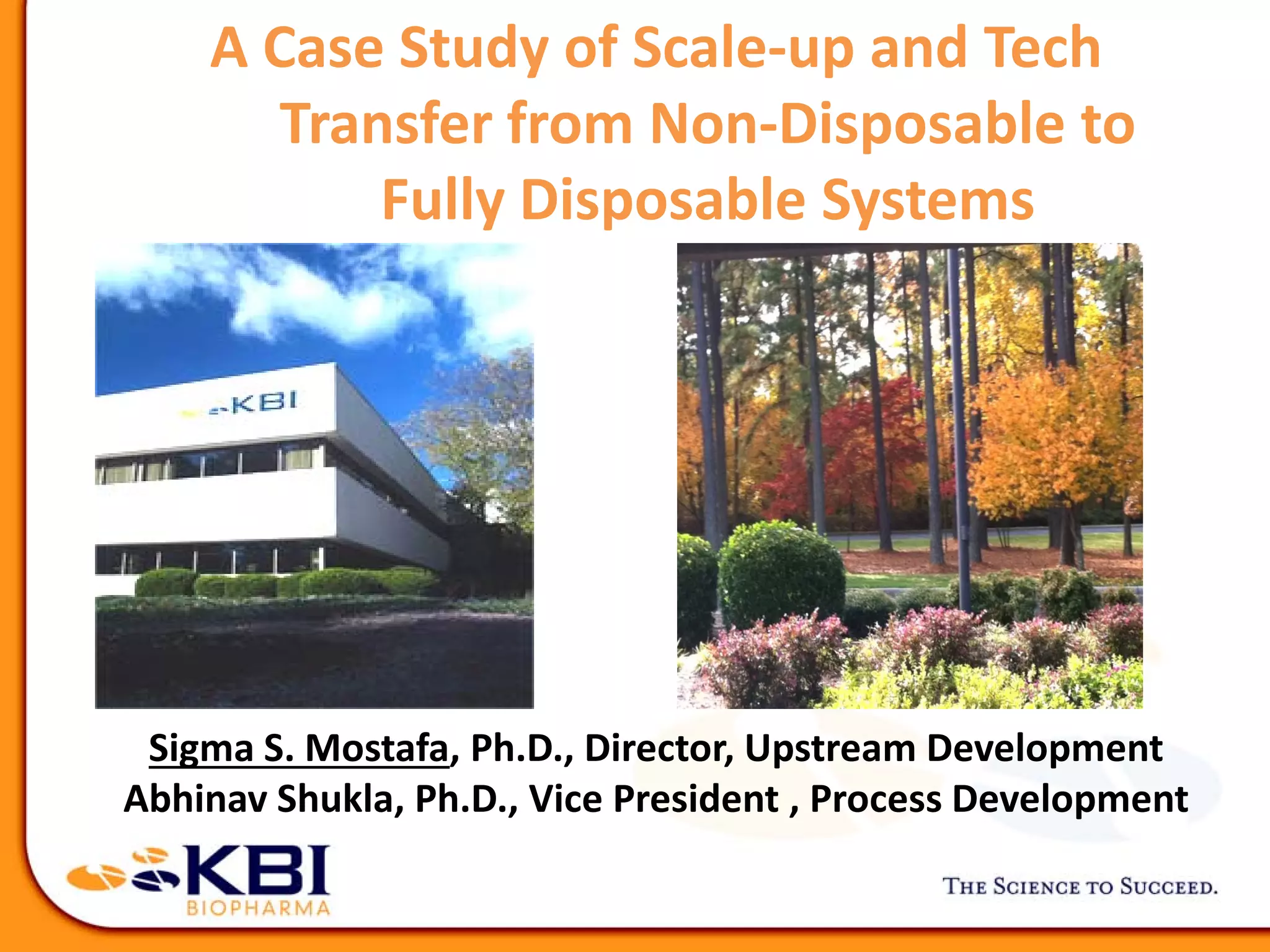 A Case Study of Scale-up and Tech Transfer from Non-Disposable to Fully Disposable Systems

KBI

Sigma S. Mostafa, Ph.D., Director, Upstream Development
Abhinav Shukla, Ph.D., Vice President , Process Development

KBI
BIOPHARMA

THE SCIENCE TO SUCCEED.